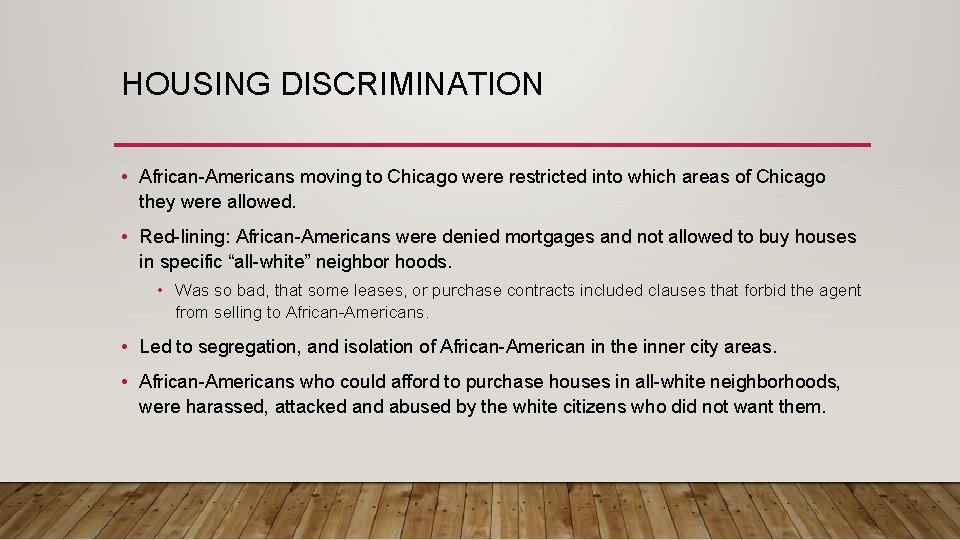 HOUSING DISCRIMINATION

• African-Americans moving to Chicago were restricted into which areas of Chicago they were allowed.

• Red-lining: African-Americans were denied mortgages and not allowed to buy houses in specific “all-white” neighbor hoods.

• Was so bad, that some leases, or purchase contracts included clauses that forbid the agent from selling to African-Americans.

• Led to segregation, and isolation of African-American in the inner city areas.

• African-Americans who could afford to purchase houses in all-white neighborhoods, were harassed, attacked and abused by the white citizens who did not want them.